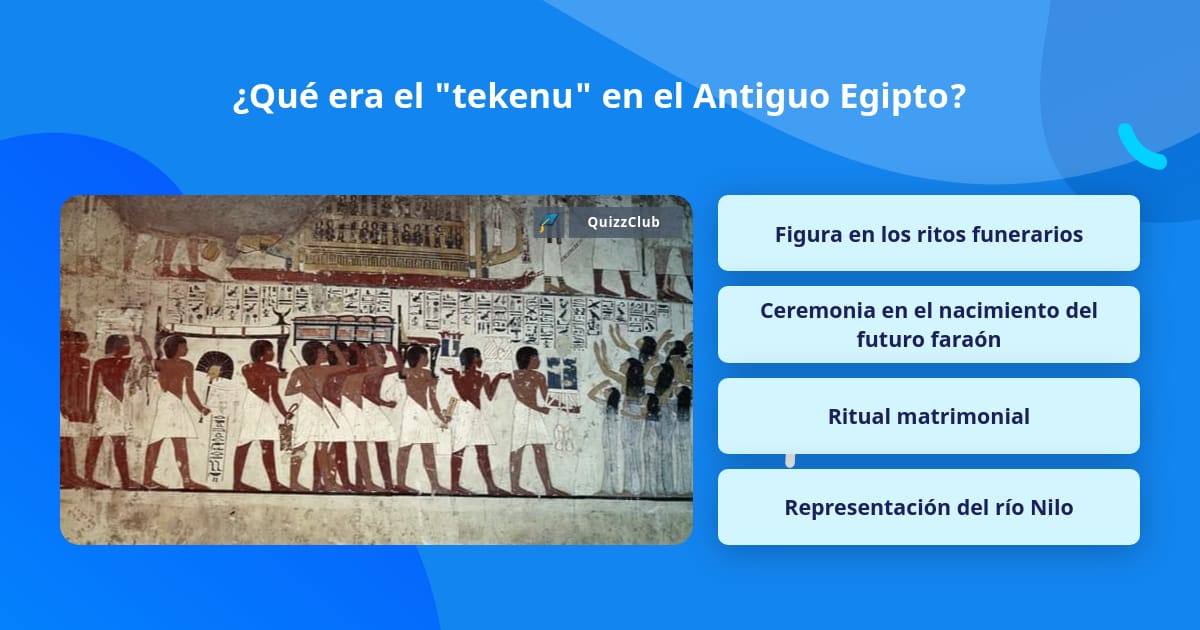 ¿Qué era el "tekenu" en el Antiguo Egipto?

QuizzClub

Figura en los ritos funerarios

Ceremonia en el nacimiento del futuro faraón

Ritual matrimonial

Representación del río Nilo